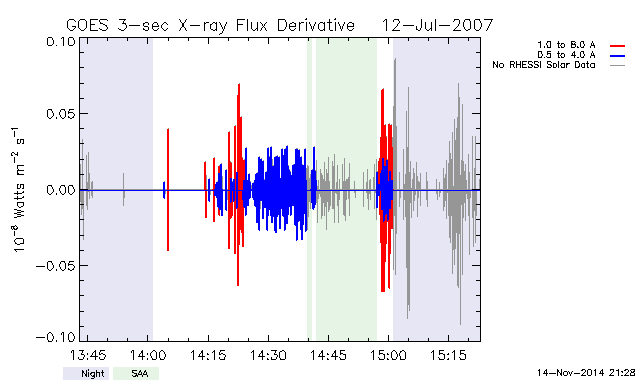 GOES 3-sec X-ray Flux Derivative 12-Jul-2007

1.0 to 8.0 A
0.5 to 4.0 A
No RHESSI Solar Data

$10^{-8}$ Watts $m^{-2}$ $s^{-1}$

0.10
0.05
0.00
−0.05
−0.10

13:45
14:00
14:15
14:30
14:45
15:00
15:15

Night
SAA

14-Nov-2014 21:28